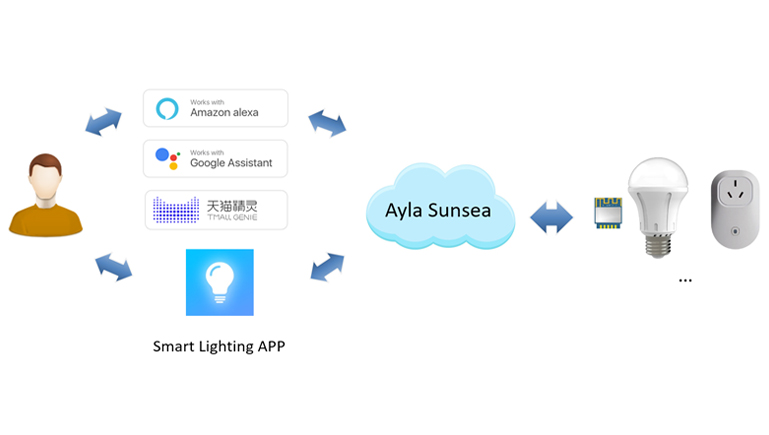 Works with
Amazon alexa

Works with
Google Assistant

天猫精灵
TMALL GENIE

Smart Lighting APP

Ayla Sunsea

...